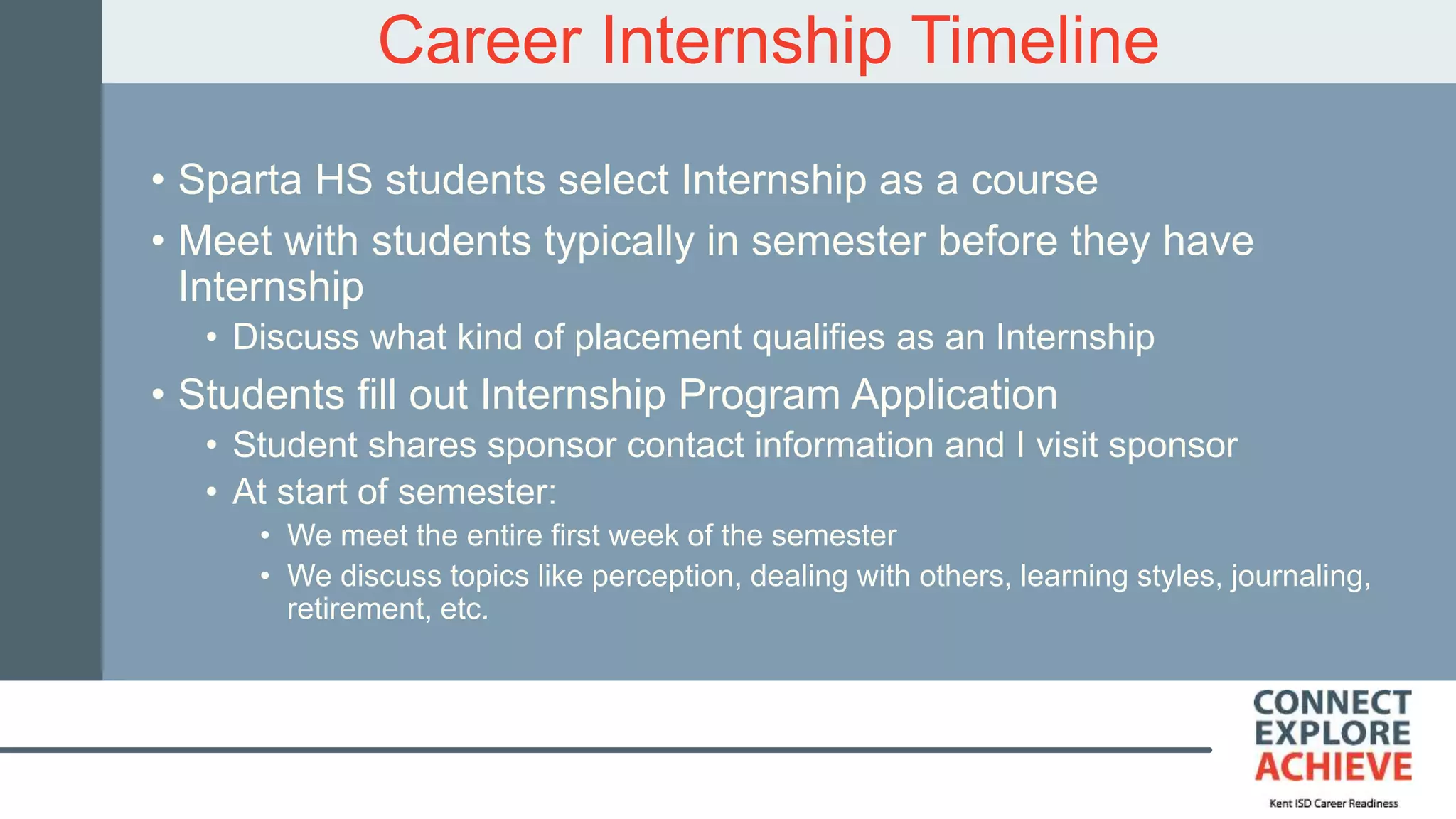 Career Internship Timeline

• Sparta HS students select Internship as a course
• Meet with students typically in semester before they have Internship
  • Discuss what kind of placement qualifies as an Internship
• Students fill out Internship Program Application
  • Student shares sponsor contact information and I visit sponsor
  • At start of semester:
    • We meet the entire first week of the semester
    • We discuss topics like perception, dealing with others, learning styles, journaling, retirement, etc.

CONNECT
EXPLORE
ACHIEVE
Kent ISD Career Readiness